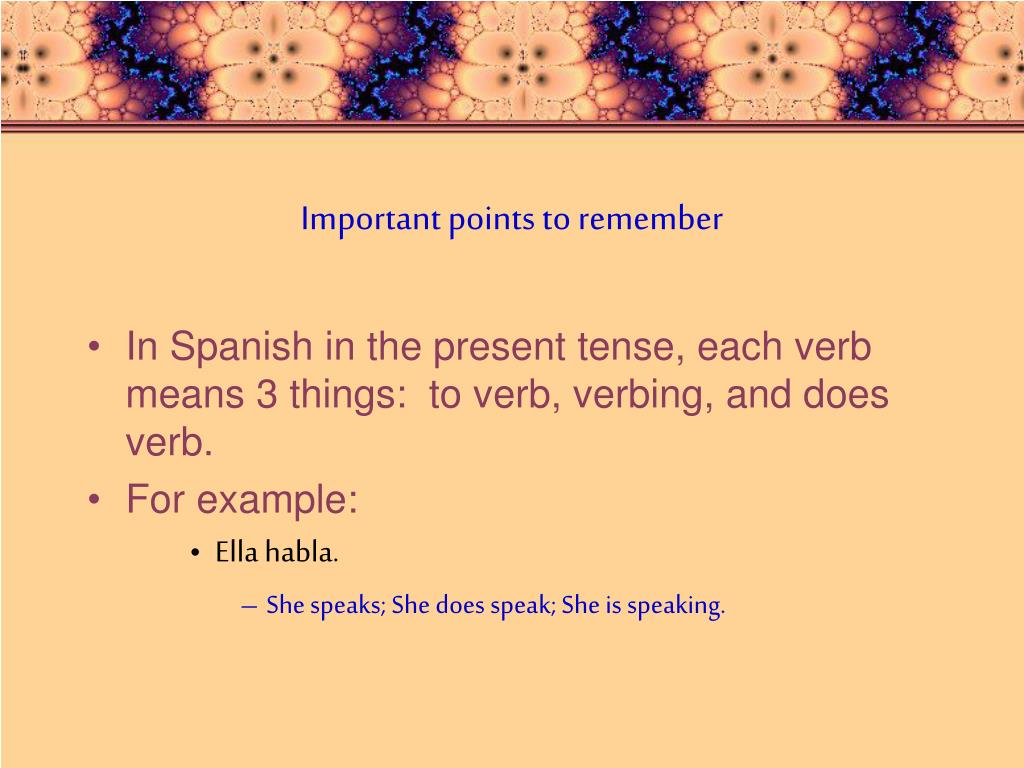 Important points to remember

• In Spanish in the present tense, each verb means 3 things: to verb, verbing, and does verb.
• For example:
  • Ella habla.
    – She speaks; She does speak; She is speaking.